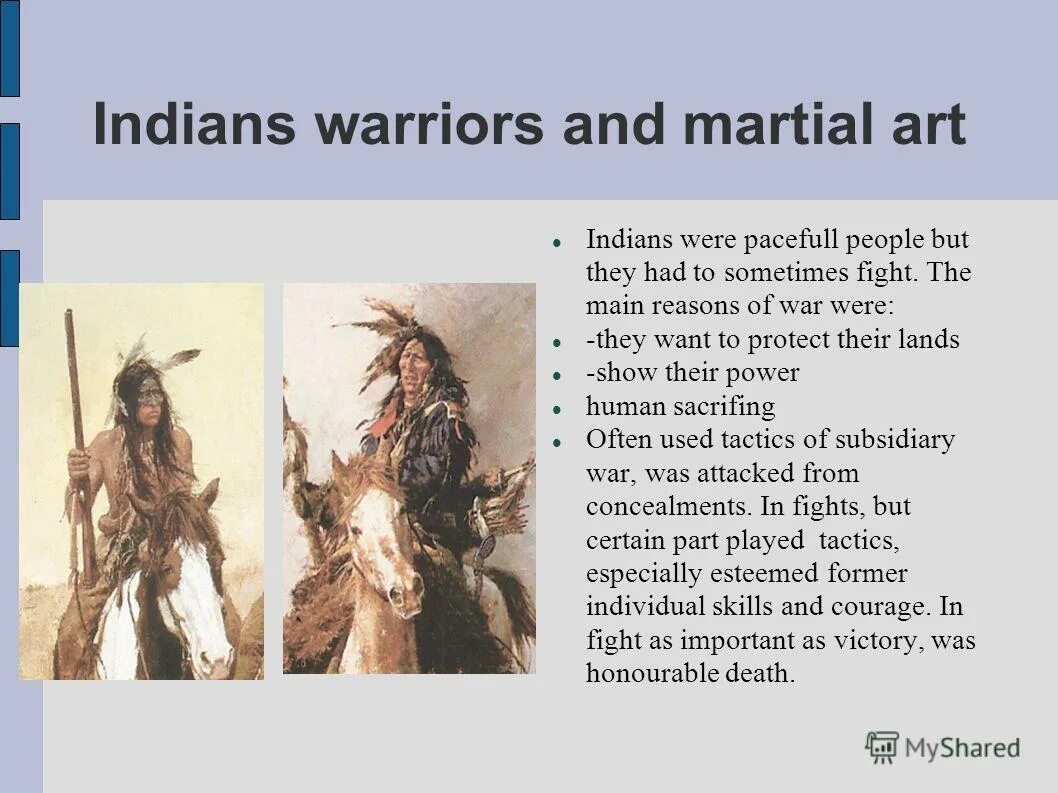 Indians warriors and martial art

- Indians were pacefull people but they had to sometimes fight. The main reasons of war were:
- -they want to protect their lands
- -show their power
- human sacrifing
- Often used tactics of subsidiary war, was attacked from concealments. In fights, but certain part played tactics, especially esteemed former individual skills and courage. In fight as important as victory, was honourable death.

MyShared